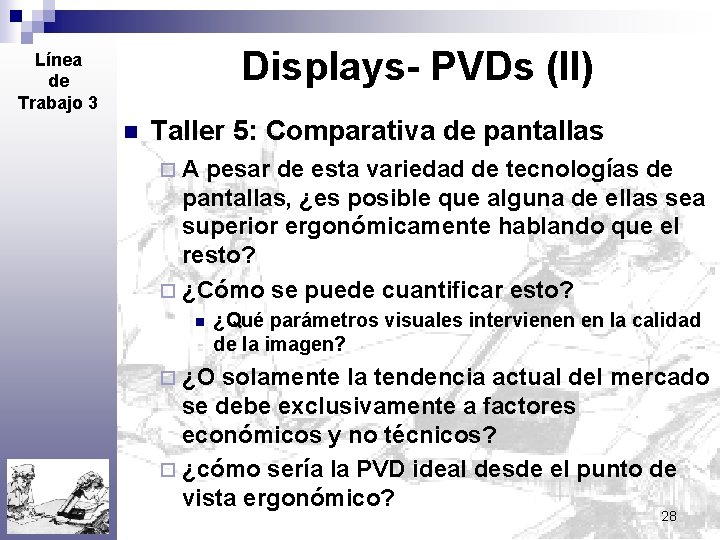 Línea de Trabajo 3

Displays- PVDs (II)

Taller 5: Comparativa de pantallas

A pesar de esta variedad de tecnologías de pantallas, ¿es posible que alguna de ellas sea superior ergonómicamente hablando que el resto?

¿Cómo se puede cuantificar esto?

¿Qué parámetros visuales intervienen en la calidad de la imagen?

¿O solamente la tendencia actual del mercado se debe exclusivamente a factores económicos y no técnicos?

¿cómo sería la PVD ideal desde el punto de vista ergonómico?

28